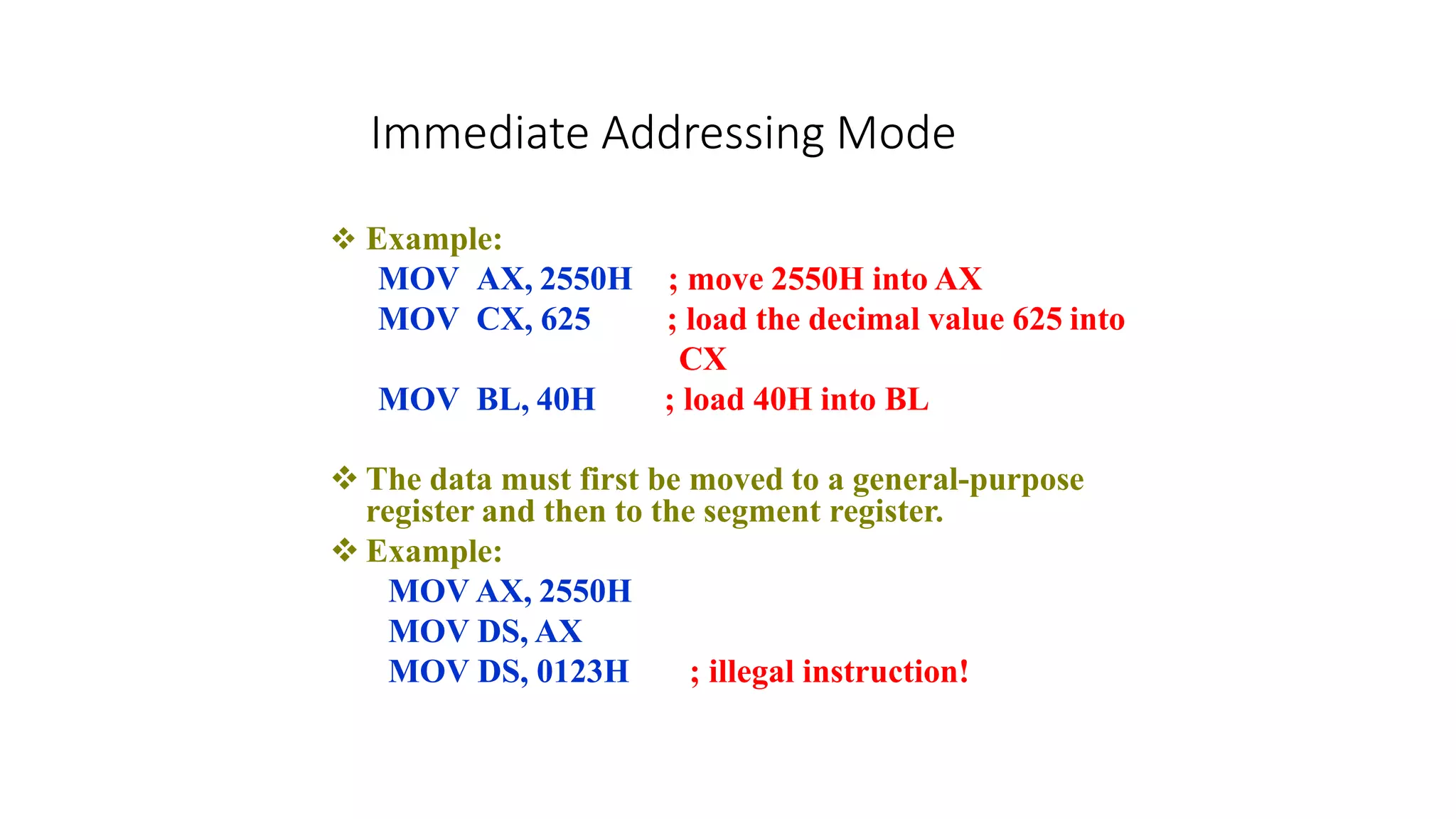 Immediate Addressing Mode

❖ Example:
MOV AX, 2550H ; move 2550H into AX
MOV CX, 625 ; load the decimal value 625 into CX
MOV BL, 40H ; load 40H into BL

❖ The data must first be moved to a general-purpose register and then to the segment register.
❖ Example:
MOV AX, 2550H
MOV DS, AX
MOV DS, 0123H ; illegal instruction!